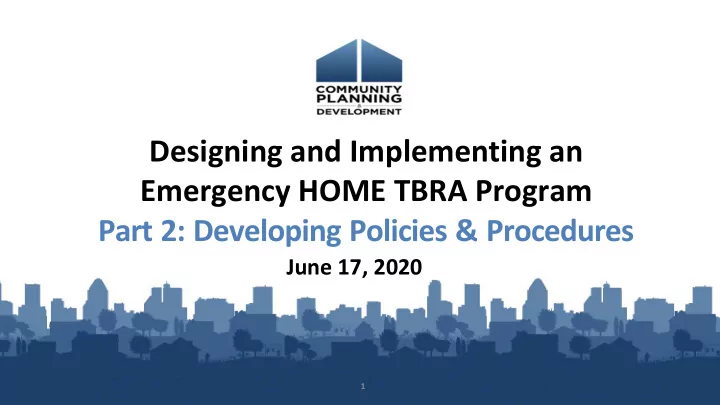 COMMUNITY PLANNING & DEVELOPMENT

Designing and Implementing an Emergency HOME TBRA Program

Part 2: Developing Policies & Procedures

June 17, 2020

1